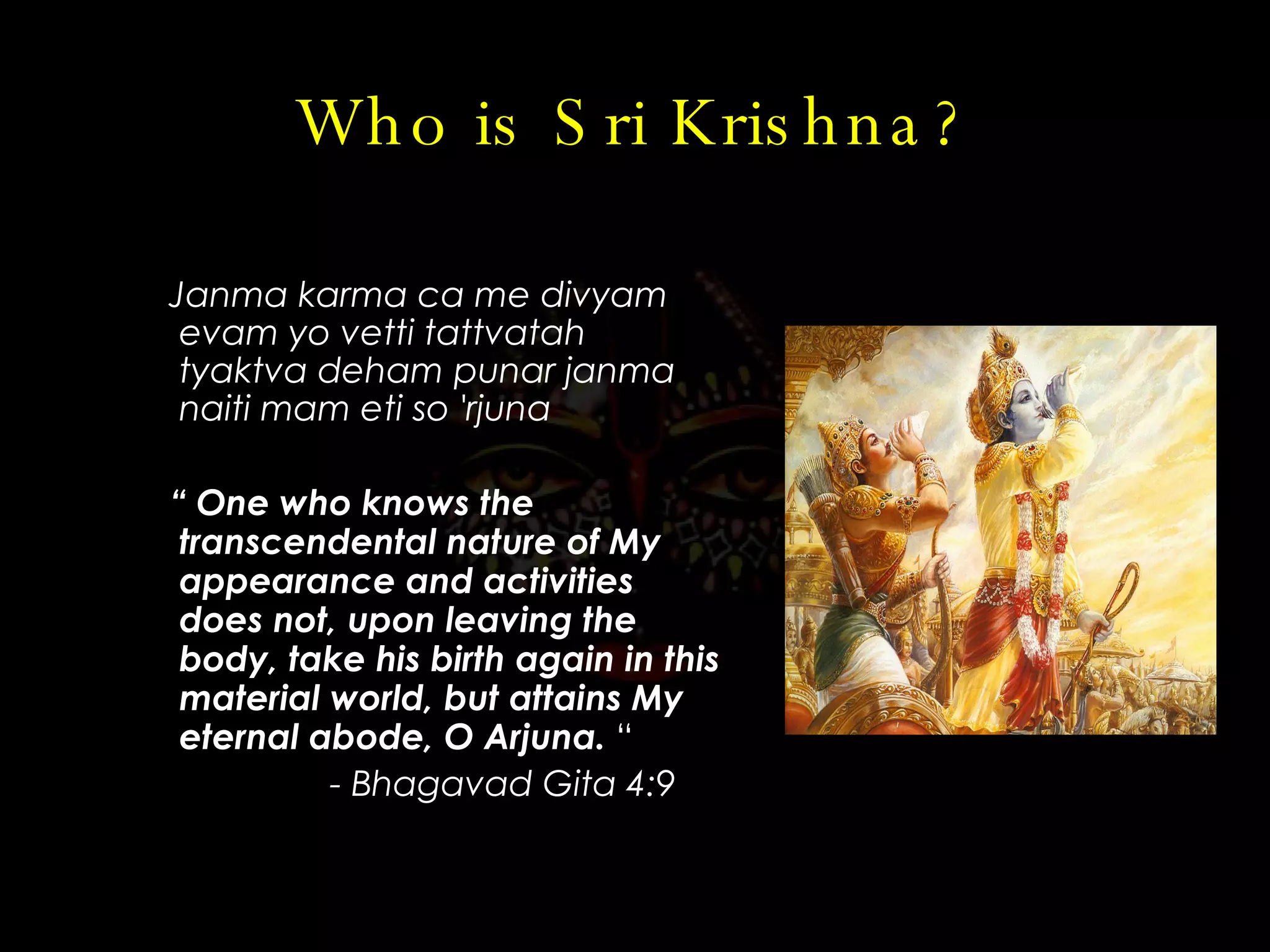 Who is Sri Krishna?

Janma karma ca me divyam
evam yo vetti tattvatah
tyaktva deham punar janma
naiti mam eti so 'rjuna

“ One who knows the transcendental nature of My appearance and activities does not, upon leaving the body, take his birth again in this material world, but attains My eternal abode, O Arjuna. “

- Bhagavad Gita 4:9